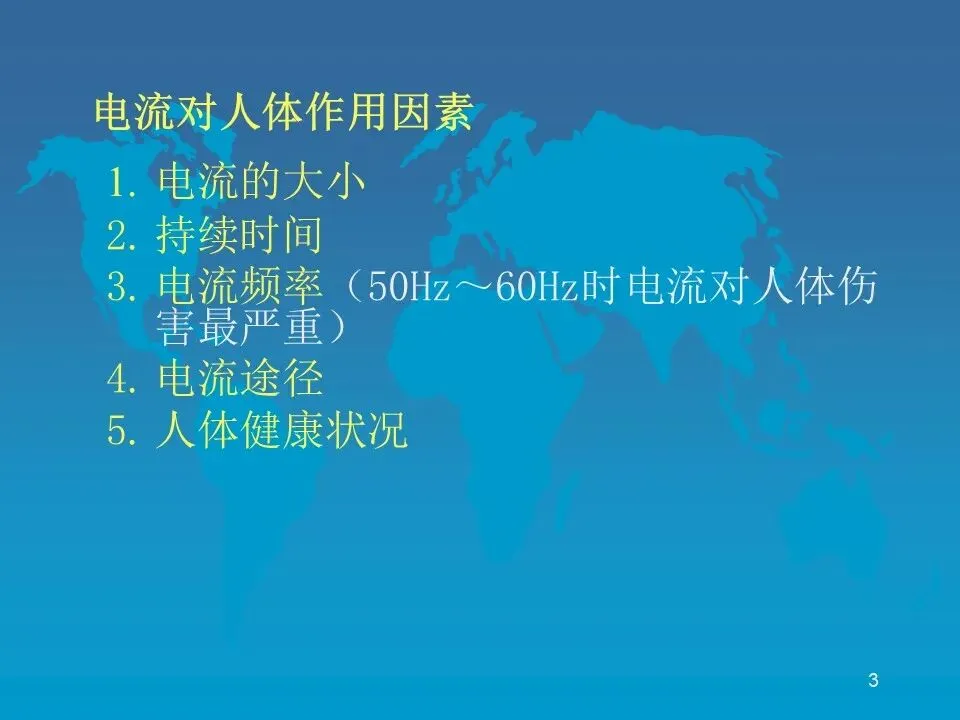 电流对人体作用因素

1. 电流的大小
2. 持续时间
3. 电流频率（50Hz～60Hz时电流对人体伤害最严重）
4. 电流途径
5. 人体健康状况

3